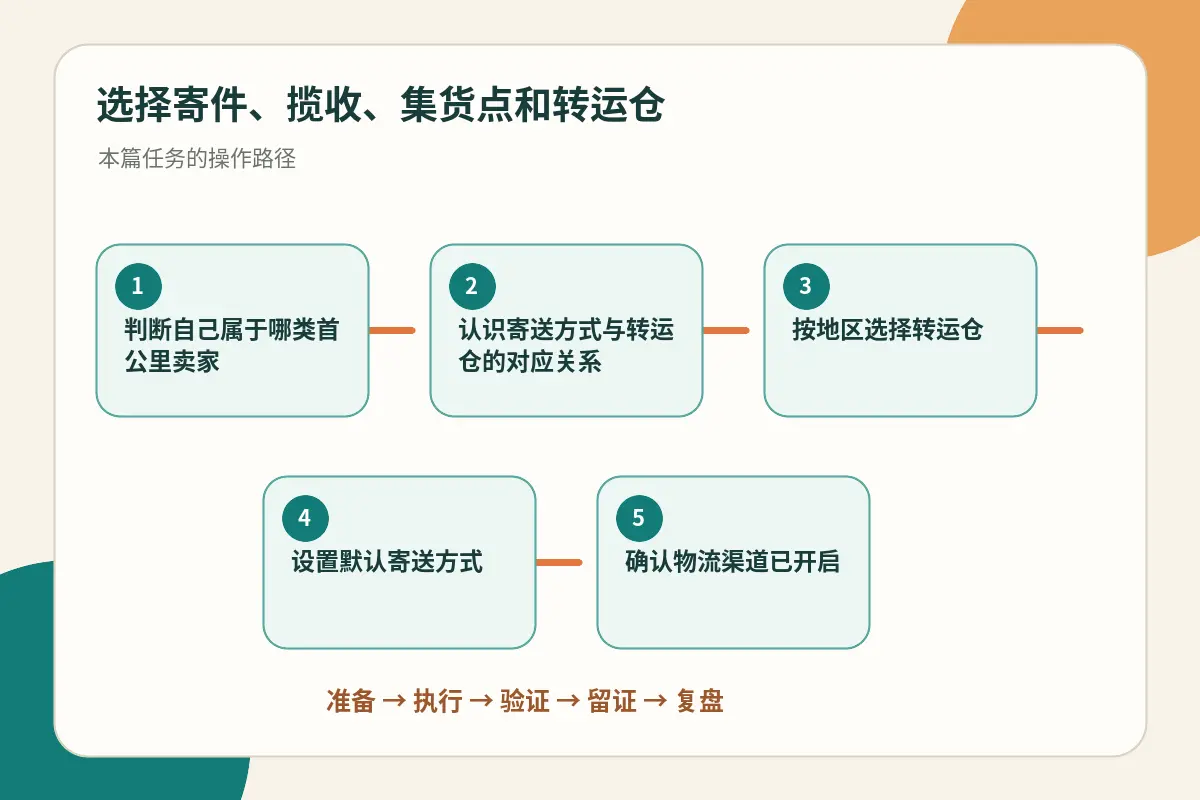 选择寄件、揽收、集货点和转运仓

本篇任务的操作路径

1
判断自己属于哪类首公里卖家

2
认识寄送方式与转运仓的对应关系

3
按地区选择转运仓

4
设置默认寄送方式

5
确认物流渠道已开启

准备 → 执行 → 验证 → 留证 → 复盘